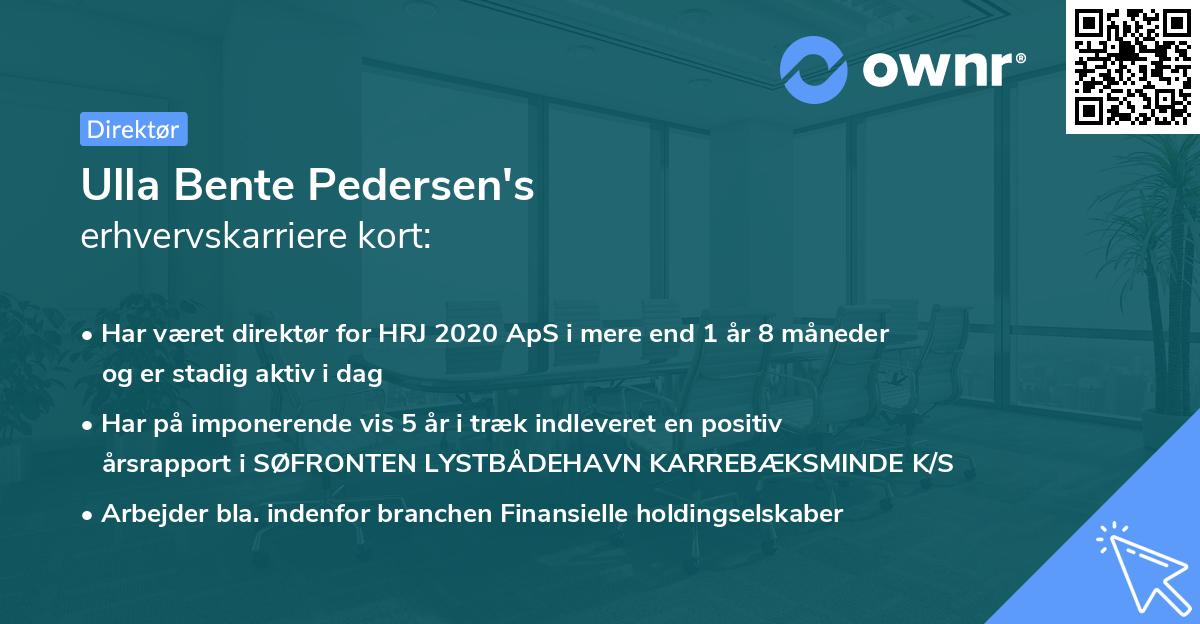 ownr®

Direktør

Ulla Bente Pedersen's
erhvervskarriere kort:

• Har været direktør for HRJ 2020 ApS i mere end 1 år 8 måneder og er stadig aktiv i dag

• Har på imponerende vis 5 år i træk indleveret en positiv årsrapport i SØFRONTEN LYSTBÅDEHAVN KARREBÆKSMINDE K/S

• Arbejder bla. indenfor branchen Finansielle holdingselskaber